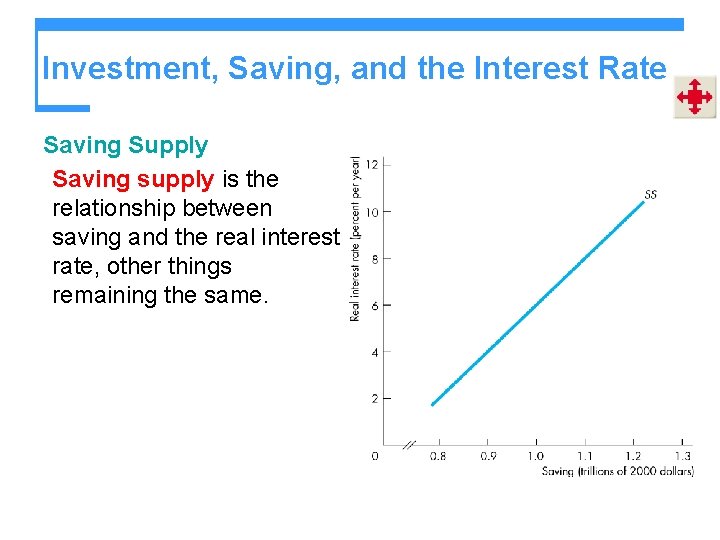 Investment, Saving, and the Interest Rate

Saving Supply

Saving supply is the relationship between saving and the real interest rate, other things remaining the same.

Real interest rate (percent per year)

12
10
8
6
4
2
0

SS

0.8 0.9 1.0 1.1 1.2 1.3

Saving (trillions of 2000 dollars)